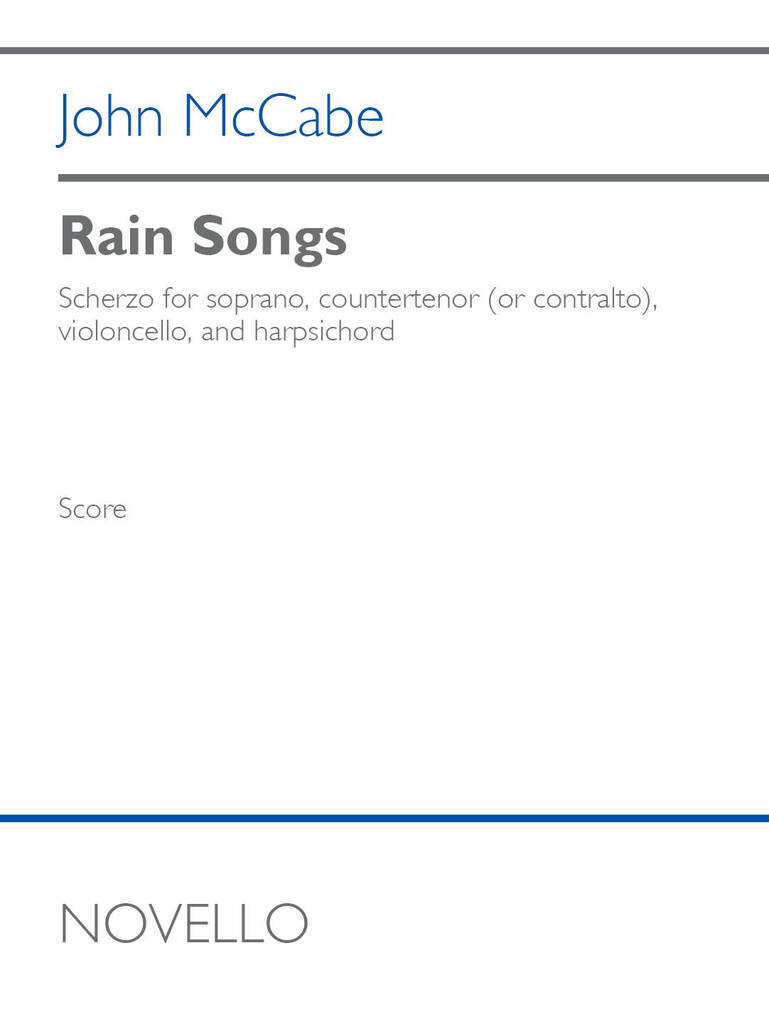 John McCabe

Rain Songs

Scherzo for soprano, countertenor (or contralto), violoncello, and harpsichord

Score

NOVELLO